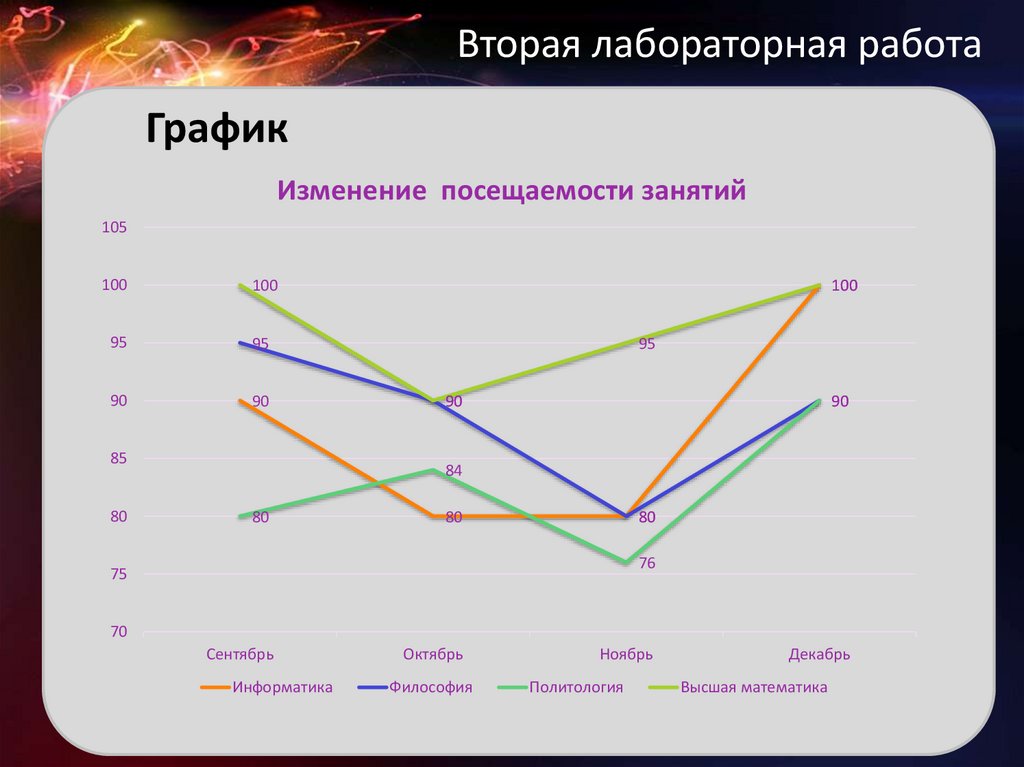 Вторая лабораторная работа

График

Изменение посещаемости занятий

105
100
95
90
85
80
75
70

100
95
90
80
90
84
80
95
80
76
100
90

Сентябрь
Октябрь
Ноябрь
Декабрь

Информатика
Философия
Политология
Высшая математика